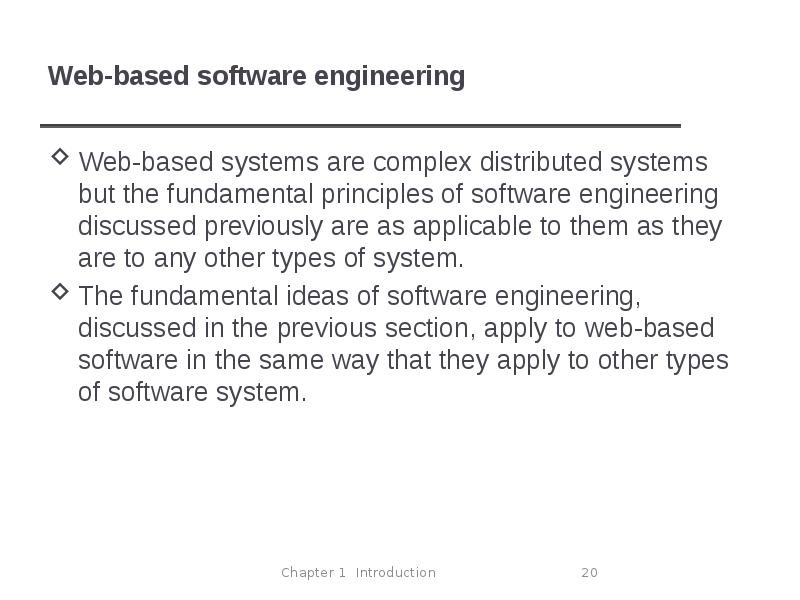 Web-based software engineering

◇ Web-based systems are complex distributed systems but the fundamental principles of software engineering discussed previously are as applicable to them as they are to any other types of system.

◇ The fundamental ideas of software engineering, discussed in the previous section, apply to web-based software in the same way that they apply to other types of software system.

Chapter 1 Introduction

20